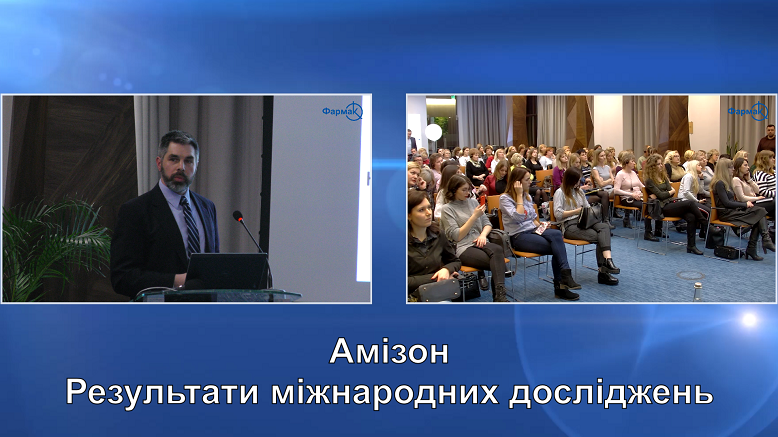 Фармак

Фармак

Амізон
Результати міжнародних досліджень